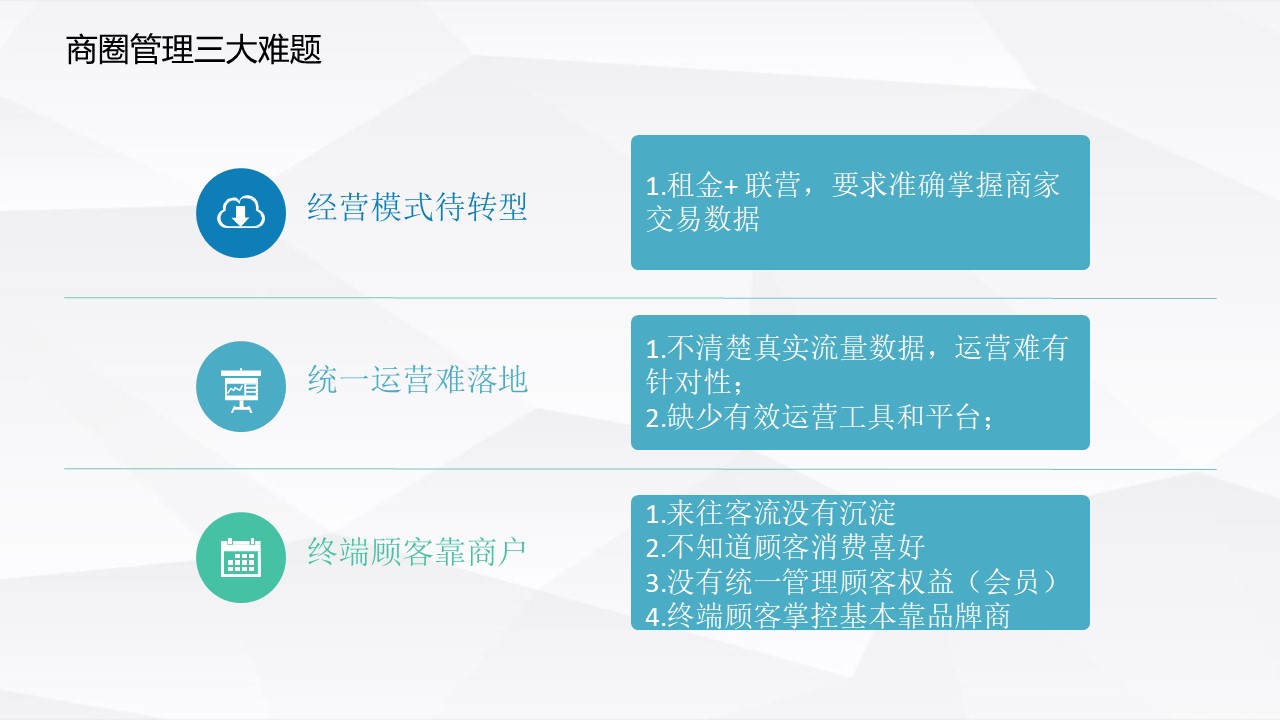 商圈管理三大难题

经营模式待转型

1.租金+ 联营，要求准确掌握商家交易数据

统一运营难落地

1.不清楚真实流量数据，运营难有针对性；
2.缺少有效运营工具和平台；

终端顾客靠商户

1.来往客流没有沉淀
2.不知道顾客消费喜好
3.没有统一管理顾客权益（会员）
4.终端顾客掌控基本靠品牌商